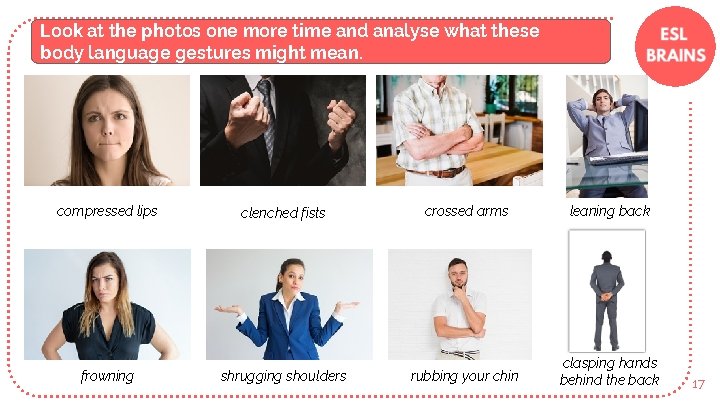 Look at the photos one more time and analyse what these body language gestures might mean.

ESL BRAINS

compressed lips

clenched fists

crossed arms

leaning back

frowning

shrugging shoulders

rubbing your chin

clasping hands behind the back

17